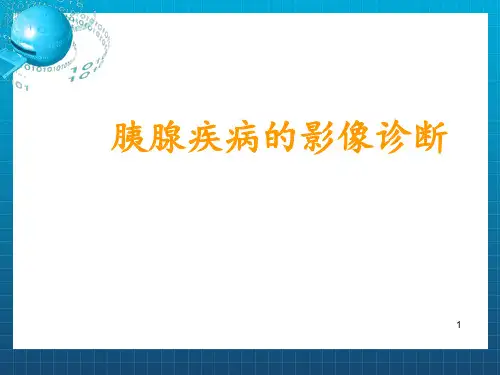 胰腺疾病的影像诊断

1